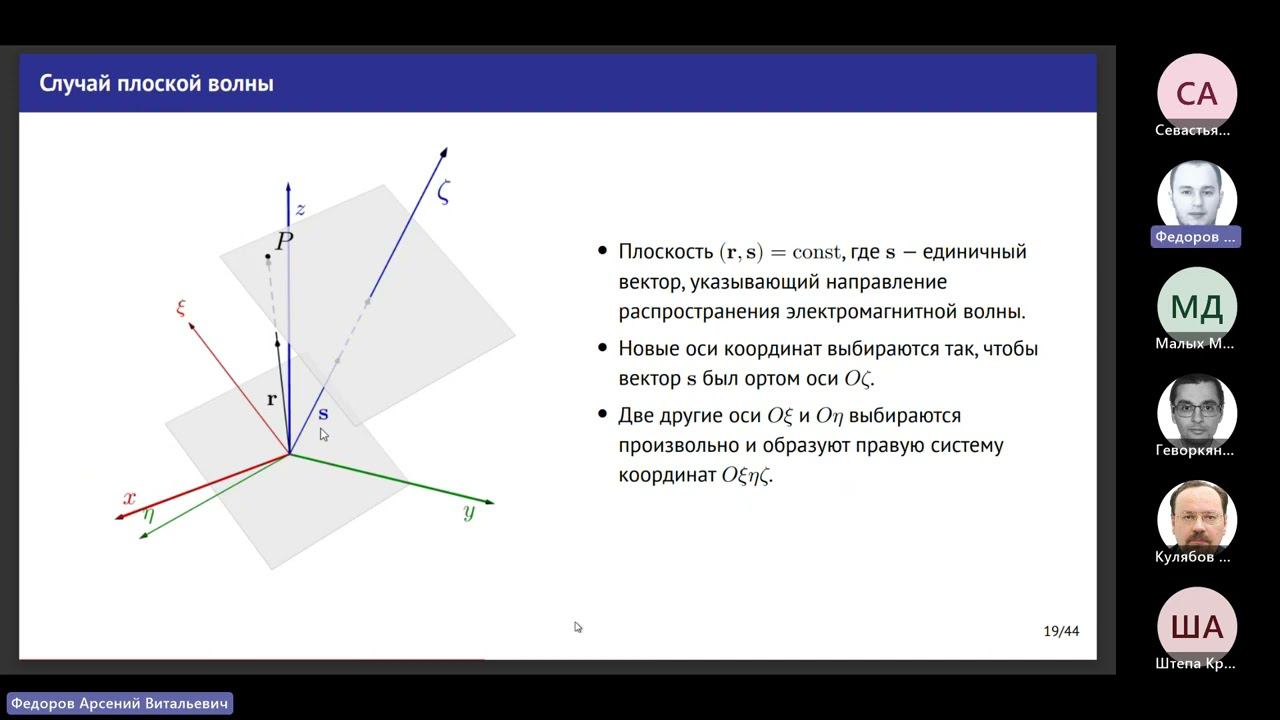 Случай плоской волны

$z$
$\zeta$
$P$
$\xi$
$\mathbf{r}$
$\mathbf{s}$
$x$
$\eta$
$y$

• Плоскость $(\mathbf{r}, \mathbf{s}) = \mathrm{const}$, где $\mathbf{s}$ — единичный вектор, указывающий направление распространения электромагнитной волны.

• Новые оси координат выбираются так, чтобы вектор $\mathbf{s}$ был ортом оси $O\zeta$.

• Две другие оси $O\xi$ и $O\eta$ выбираются произвольно и образуют правую систему координат $O\xi\eta\zeta$.

19/44

СА
Севастья...
Федоров ...
МД
Малых М...
Геворкян...
Кулябов ...
ША
Штепа Кр...

Федоров Арсений Витальевич